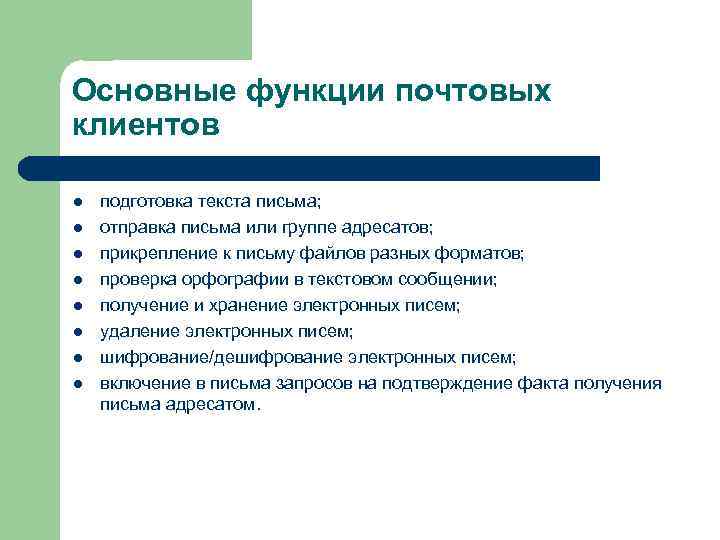 Основные функции почтовых клиентов

- подготовка текста письма;
- отправка письма или группе адресатов;
- прикрепление к письму файлов разных форматов;
- проверка орфографии в текстовом сообщении;
- получение и хранение электронных писем;
- удаление электронных писем;
- шифрование/дешифрование электронных писем;
- включение в письма запросов на подтверждение факта получения письма адресатом.